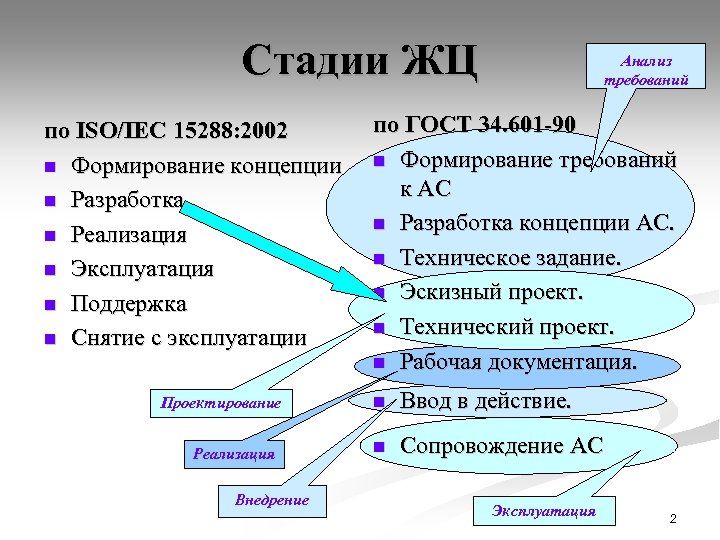 Стадии ЖЦ

Анализ требований

по ISO/IEC 15288:2002

- Формирование концепции
- Разработка
- Реализация
- Эксплуатация
- Поддержка
- Снятие с эксплуатации

по ГОСТ 34.601-90

- Формирование требований к АС
- Разработка концепции АС.
- Техническое задание.
- Эскизный проект.
- Технический проект.
- Рабочая документация.
- Ввод в действие.
- Сопровождение АС

Проектирование

Реализация

Внедрение

Эксплуатация

2